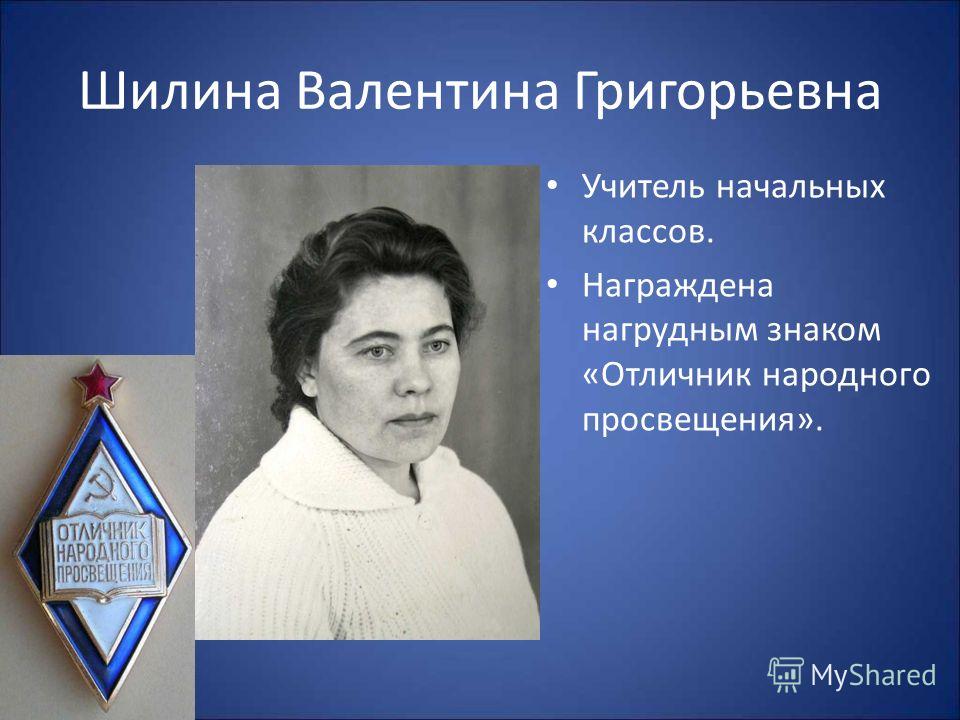 Шилина Валентина Григорьевна

• Учитель начальных классов.
• Награждена нагрудным знаком «Отличник народного просвещения».

ОТЛИЧНИК НАРОДНОГО ПРОСВЕЩЕНИЯ

MyShared